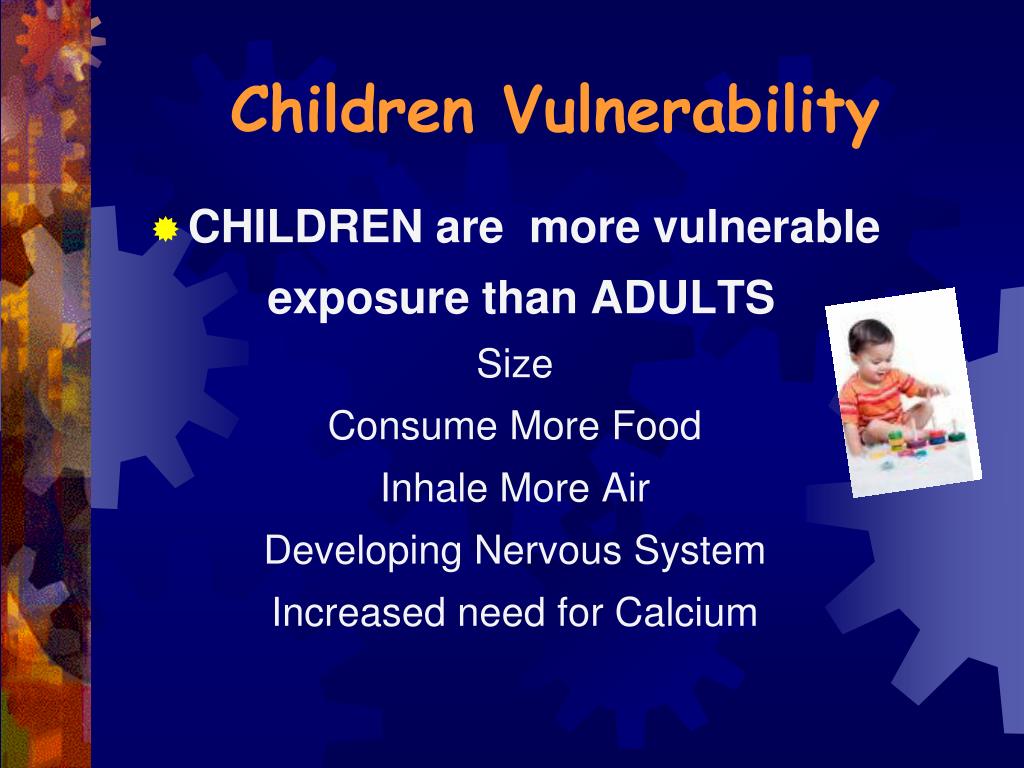 Children Vulnerability

CHILDREN are  more vulnerable exposure than ADULTS

Size

Consume More Food

Inhale More Air

Developing Nervous System

Increased need for Calcium